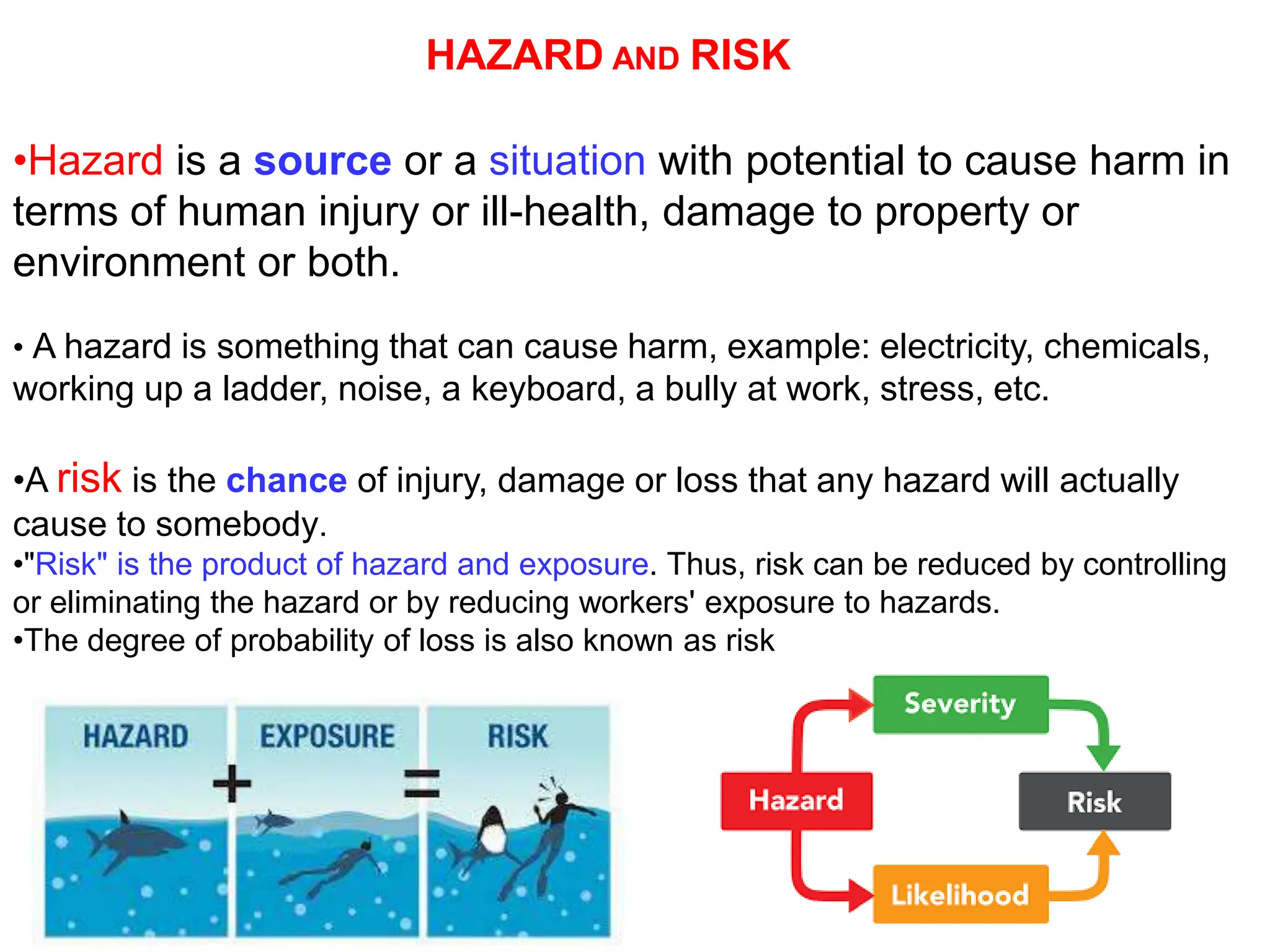 HAZARD AND RISK

•Hazard is a source or a situation with potential to cause harm in terms of human injury or ill-health, damage to property or environment or both.

• A hazard is something that can cause harm, example: electricity, chemicals, working up a ladder, noise, a keyboard, a bully at work, stress, etc.

•A risk is the chance of injury, damage or loss that any hazard will actually cause to somebody.
•"Risk" is the product of hazard and exposure. Thus, risk can be reduced by controlling or eliminating the hazard or by reducing workers' exposure to hazards.
•The degree of probability of loss is also known as risk

HAZARD + EXPOSURE = RISK

Severity
Hazard
Risk
Likelihood